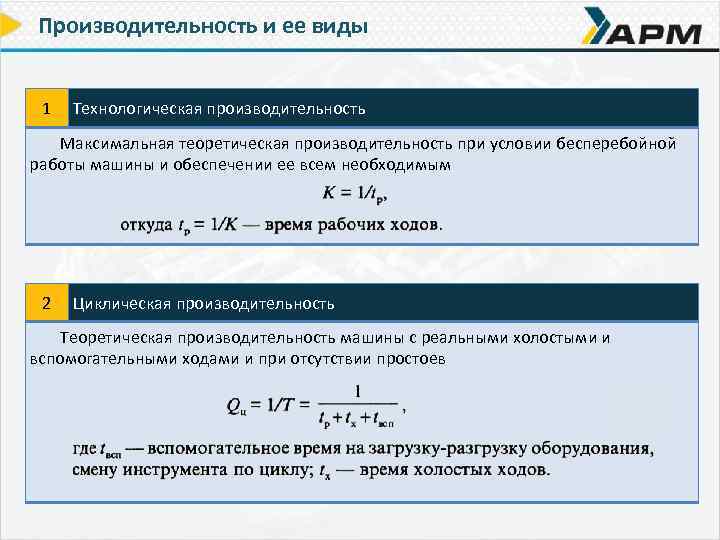 Производительность и ее виды

АРМ

1 Технологическая производительность

Максимальная теоретическая производительность при условии бесперебойной работы машины и обеспечении ее всем необходимым

$K = 1/t_р$,

откуда $t_р = 1/K$ — время рабочих ходов.

2 Циклическая производительность

Теоретическая производительность машины с реальными холостыми и вспомогательными ходами и при отсутствии простоев

$Q_ц = 1/T = \frac{1}{t_р + t_х + t_{всп}}$,

где $t_{всп}$ — вспомогательное время на загрузку-разгрузку оборудования, смену инструмента по циклу; $t_х$ — время холостых ходов.